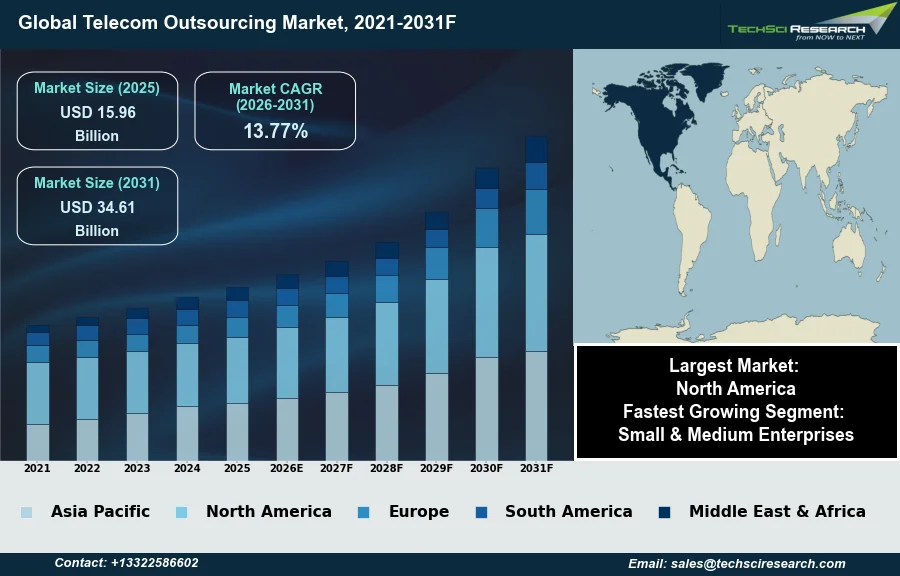 Global Telecom Outsourcing Market, 2021-2031F

TECHSCI RESEARCH
from NOW to NEXT

Market Size (2025)
USD 15.96
Billion

Market CAGR
(2026-2031)
13.77%

Market Size (2031)
USD 34.61
Billion

Largest Market:
North America
Fastest Growing Segment:
Small & Medium Enterprises

2021 2022 2023 2024 2025 2026E 2027F 2028F 2029F 2030F 2031F

Asia Pacific North America Europe South America Middle East & Africa

Contact: +13322586602
Email: sales@techsciresearch.com